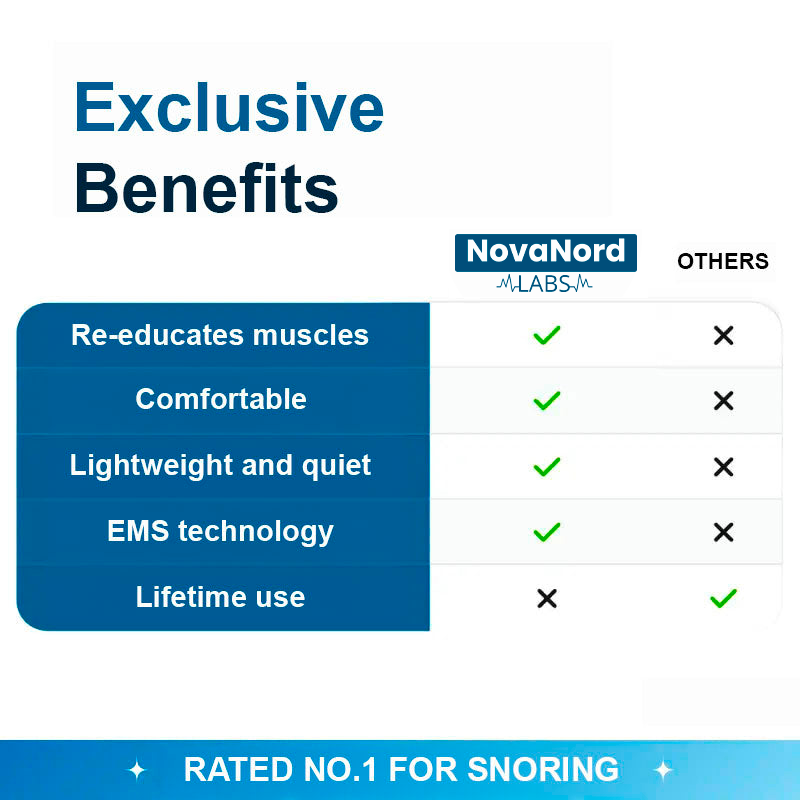 Exclusive Benefits

| | NovaNord LABS | OTHERS |
|---|---|---|
| Re-educates muscles | ✓ | ✗ |
| Comfortable | ✓ | ✗ |
| Lightweight and quiet | ✓ | ✗ |
| EMS technology | ✓ | ✗ |
| Lifetime use | ✗ | ✓ |

RATED NO.1 FOR SNORING